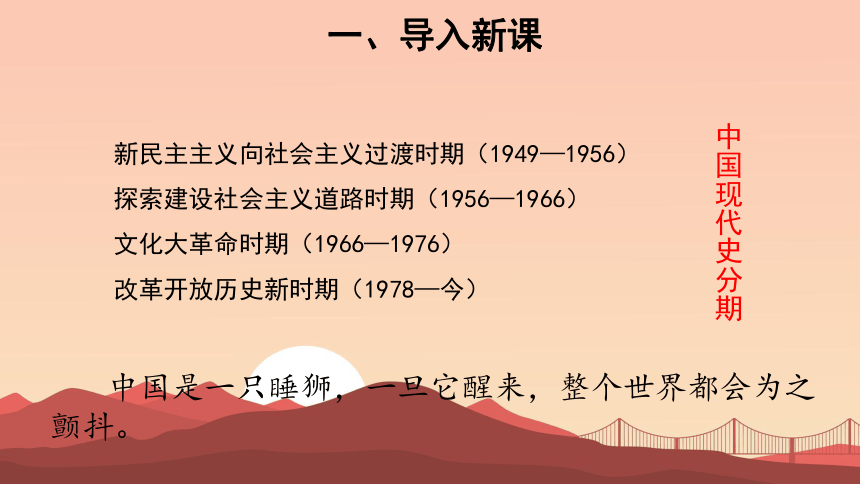 一、导入新课

新民主主义向社会主义过渡时期（1949—1956）
探索建设社会主义道路时期（1956—1966）
文化大革命时期（1966—1976）
改革开放历史新时期（1978—今）

中国现代史分期

中国是一只睡狮，一旦它醒来，整个世界都会为之颤抖。